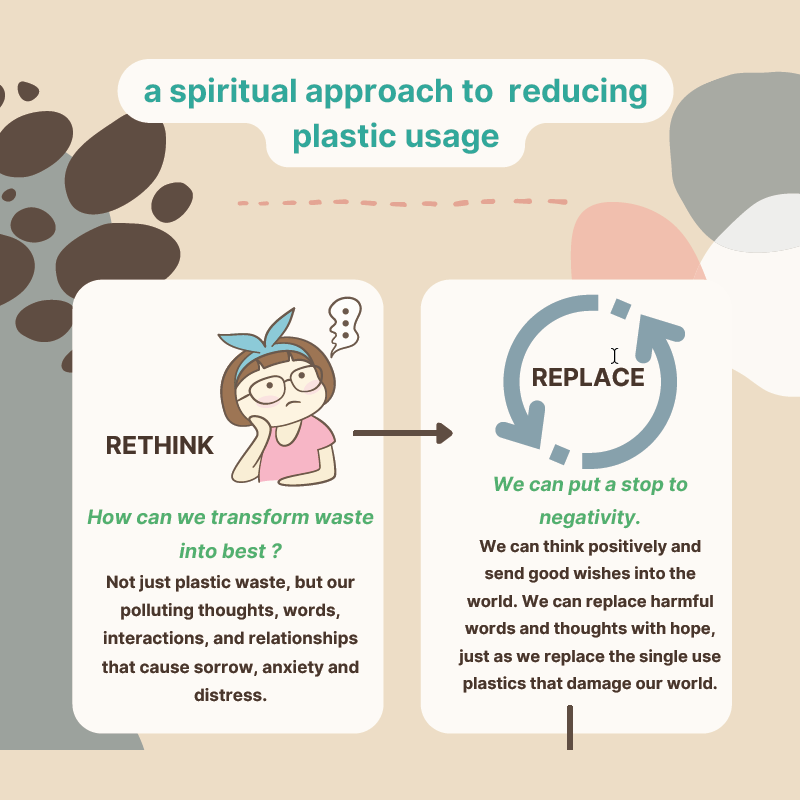 a spiritual approach to reducing plastic usage

RETHINK

How can we transform waste into best ?

Not just plastic waste, but our polluting thoughts, words, interactions, and relationships that cause sorrow, anxiety and distress.

REPLACE

We can put a stop to negativity.

We can think positively and send good wishes into the world. We can replace harmful words and thoughts with hope, just as we replace the single use plastics that damage our world.